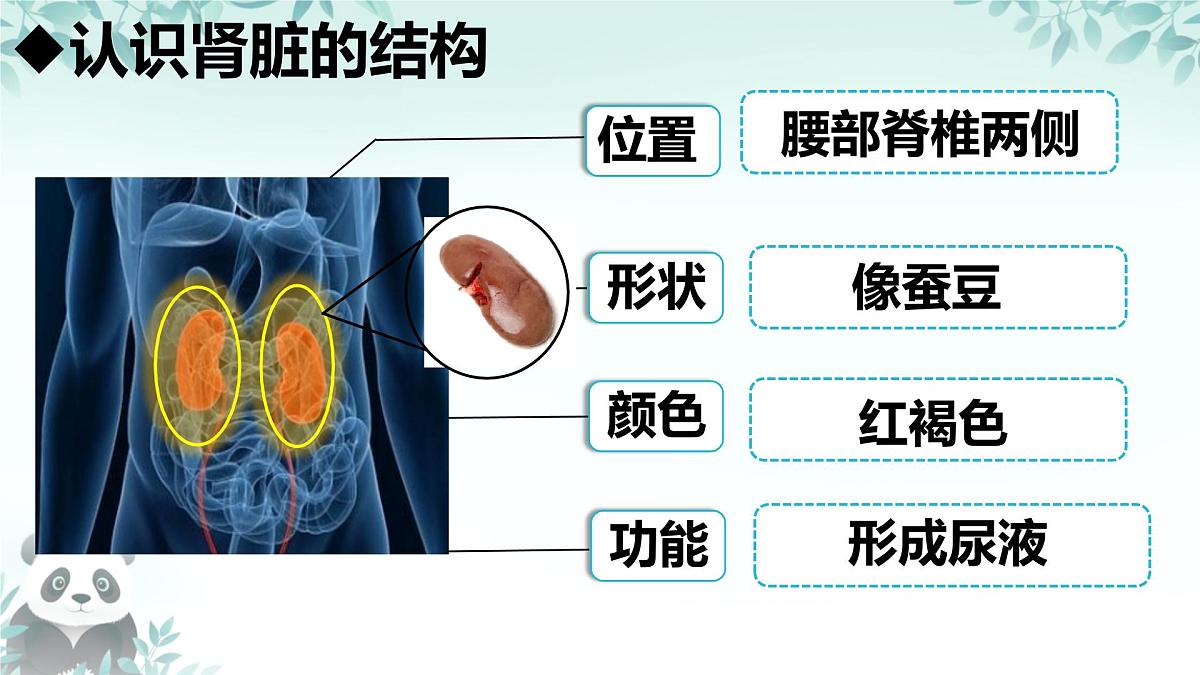 ◆认识肾脏的结构

位置

腰部脊椎两侧

形状

像蚕豆

颜色

红褐色

功能

形成尿液